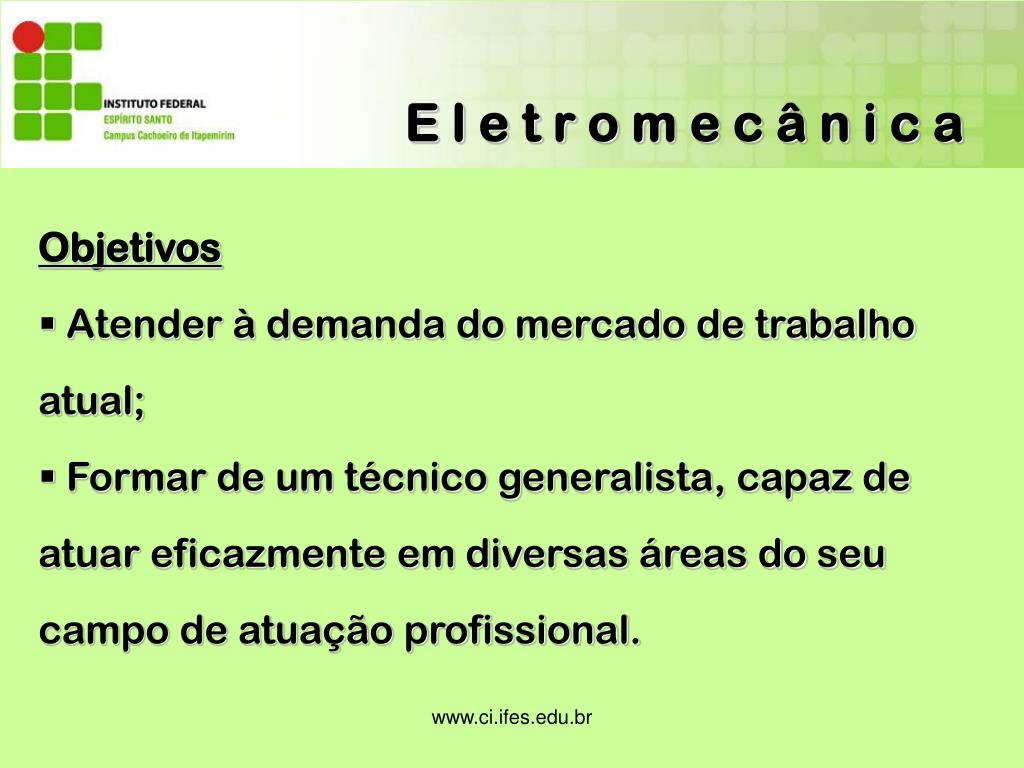 INSTITUTO FEDERAL
ESPÍRITO SANTO
Campus Cachoeiro de Itapemirim

E l e t r o m e c â n i c a

Objetivos

▪ Atender à demanda do mercado de trabalho atual;

▪ Formar de um técnico generalista, capaz de atuar eficazmente em diversas áreas do seu campo de atuação profissional.

www.ci.ifes.edu.br